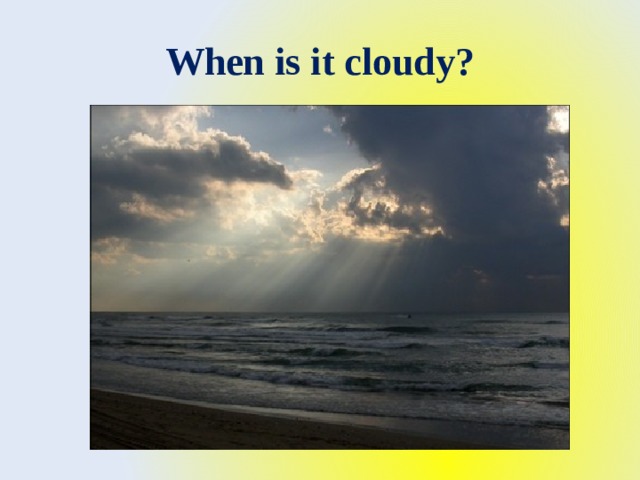 When is it cloudy?